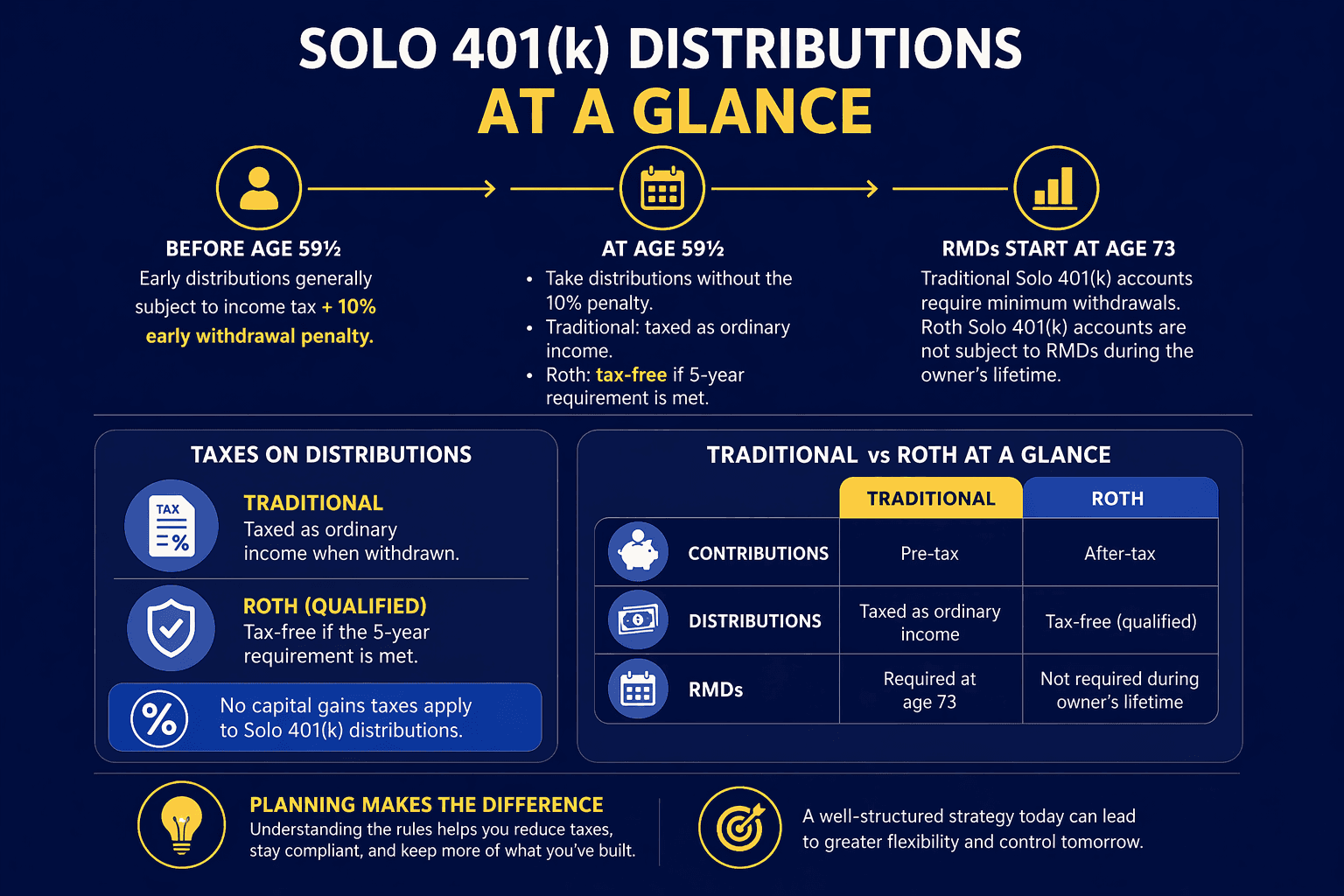 SOLO 401(k) DISTRIBUTIONS
AT A GLANCE

BEFORE AGE 59½
Early distributions generally subject to income tax + 10% early withdrawal penalty.

AT AGE 59½
• Take distributions without the 10% penalty.
• Traditional: taxed as ordinary income.
• Roth: tax-free if 5-year requirement is met.

RMDs START AT AGE 73
Traditional Solo 401(k) accounts require minimum withdrawals. Roth Solo 401(k) accounts are not subject to RMDs during the owner's lifetime.

TAXES ON DISTRIBUTIONS

TAX

TRADITIONAL
Taxed as ordinary income when withdrawn.

ROTH (QUALIFIED)
Tax-free if the 5-year requirement is met.

No capital gains taxes apply to Solo 401(k) distributions.

TRADITIONAL vs ROTH AT A GLANCE

| | TRADITIONAL | ROTH |
|---|---|---|
| CONTRIBUTIONS | Pre-tax | After-tax |
| DISTRIBUTIONS | Taxed as ordinary income | Tax-free (qualified) |
| RMDs | Required at age 73 | Not required during owner's lifetime |

PLANNING MAKES THE DIFFERENCE
Understanding the rules helps you reduce taxes, stay compliant, and keep more of what you've built.

A well-structured strategy today can lead to greater flexibility and control tomorrow.